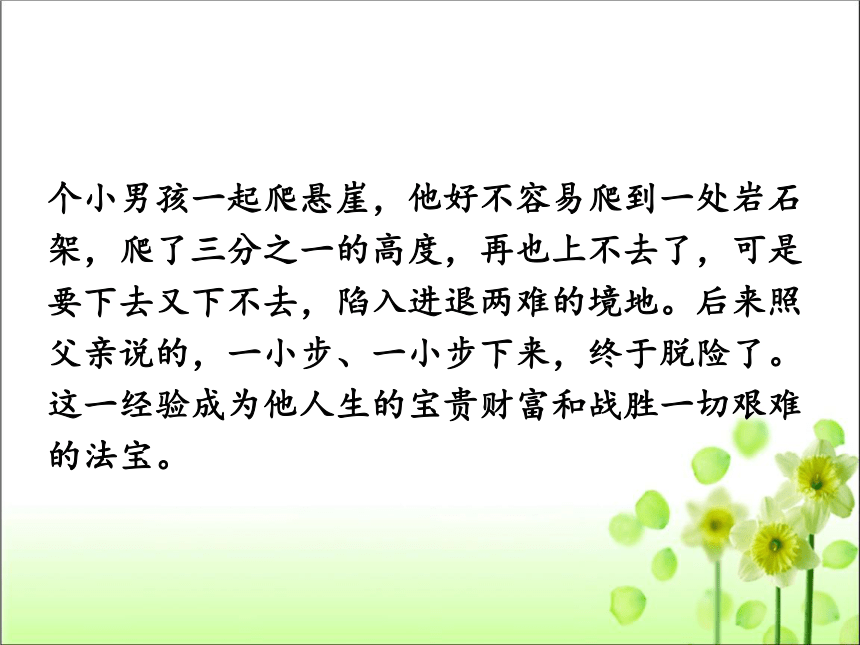 个小男孩一起爬悬崖，他好不容易爬到一处岩石架，爬了三分之一的高度，再也上不去了，可是要下去又下不去，陷入进退两难的境地。后来照父亲说的，一小步、一小步下来，终于脱险了。这一经验成为他人生的宝贵财富和战胜一切艰难的法宝。